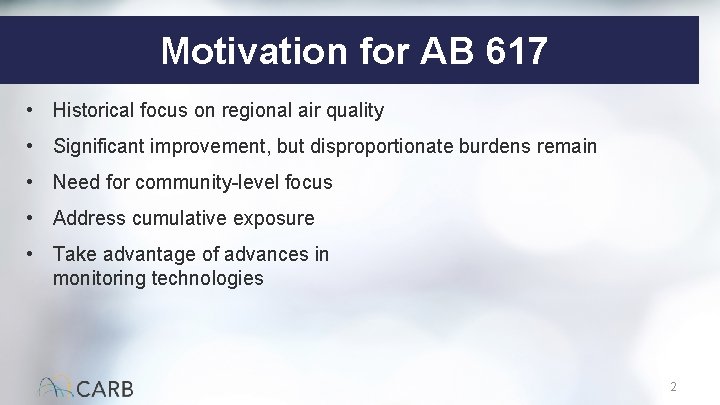 Motivation for AB 617

• Historical focus on regional air quality
• Significant improvement, but disproportionate burdens remain
• Need for community-level focus
• Address cumulative exposure
• Take advantage of advances in monitoring technologies

CARB

2